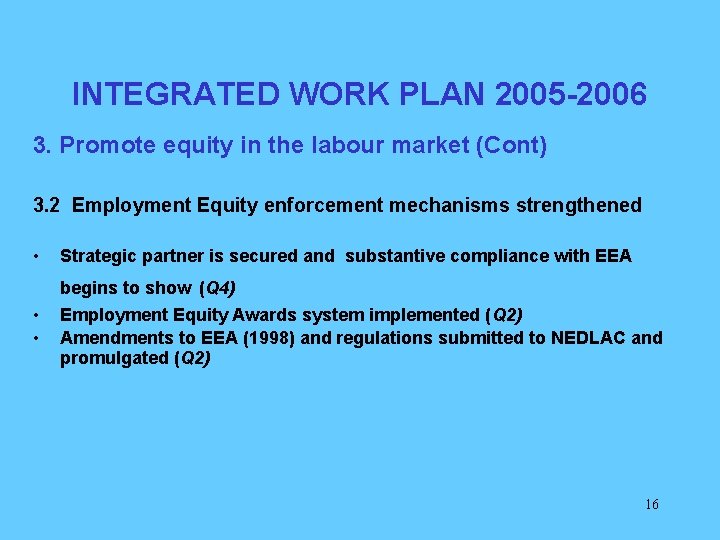 INTEGRATED WORK PLAN 2005-2006

3. Promote equity in the labour market (Cont)

3.2 Employment Equity enforcement mechanisms strengthened

• Strategic partner is secured and substantive compliance with EEA begins to show (Q4)
• Employment Equity Awards system implemented (Q2)
• Amendments to EEA (1998) and regulations submitted to NEDLAC and promulgated (Q2)

16